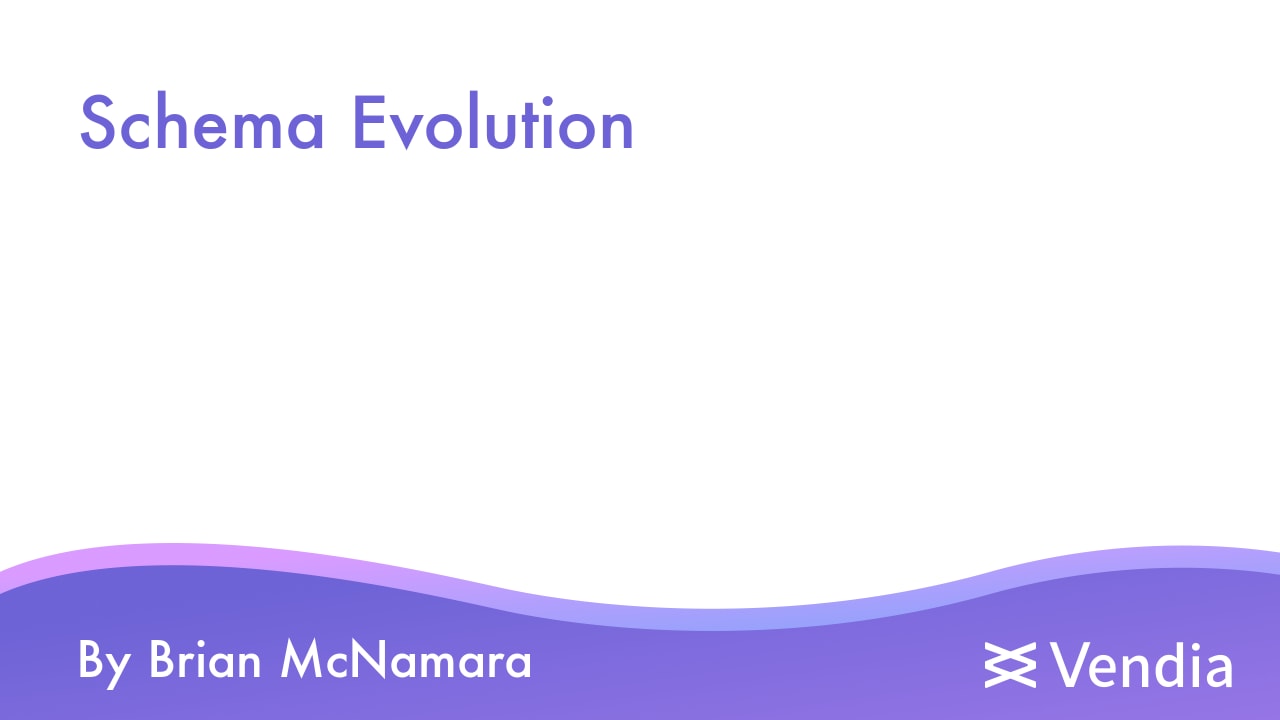 Schema Evolution

By Brian McNamara

Vendia